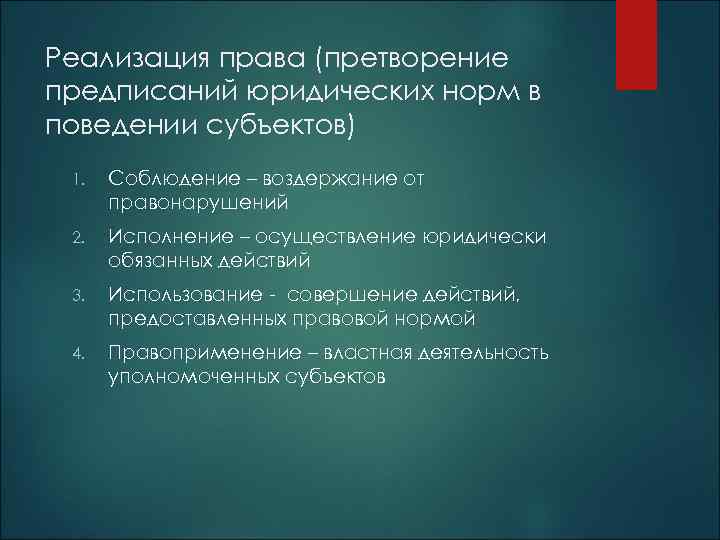 Реализация права (претворение предписаний юридических норм в поведении субъектов)

1. Соблюдение – воздержание от правонарушений
2. Исполнение – осуществление юридически обязанных действий
3. Использование - совершение действий, предоставленных правовой нормой
4. Правоприменение – властная деятельность уполномоченных субъектов